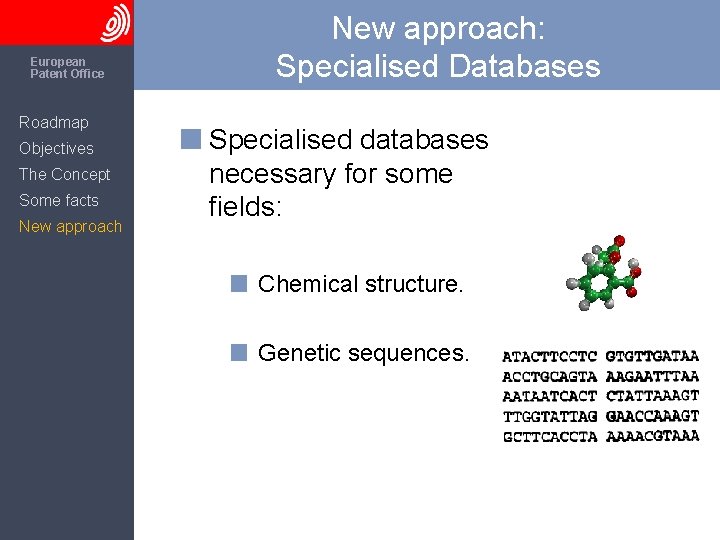 European Patent Office

Roadmap
Objectives
The Concept
Some facts
New approach

New approach:
Specialised Databases

Specialised databases necessary for some fields:

Chemical structure.

Genetic sequences.

ATACTTCCTC GTGTTGATAA
ACCTGCAGTA AAGAATTTAA
AATAATCACT CTATTAAAGT
TTGGTATTAG GAACCAAAGT
GCTTCACCTA AAAACGTAAA